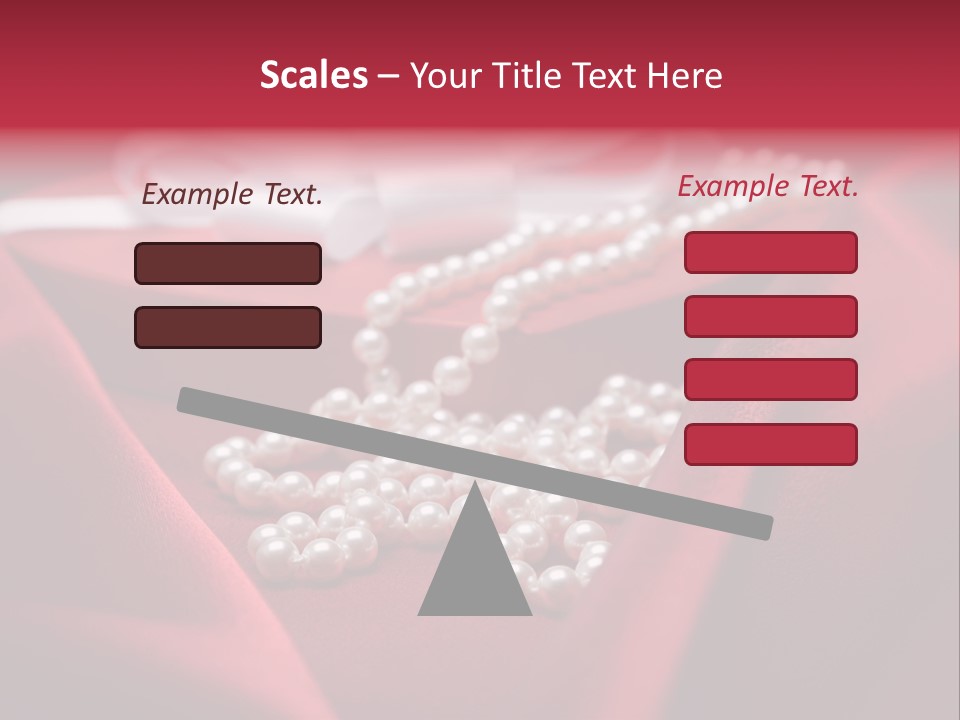 Scales – Your Title Text Here

Example Text.

Example Text.